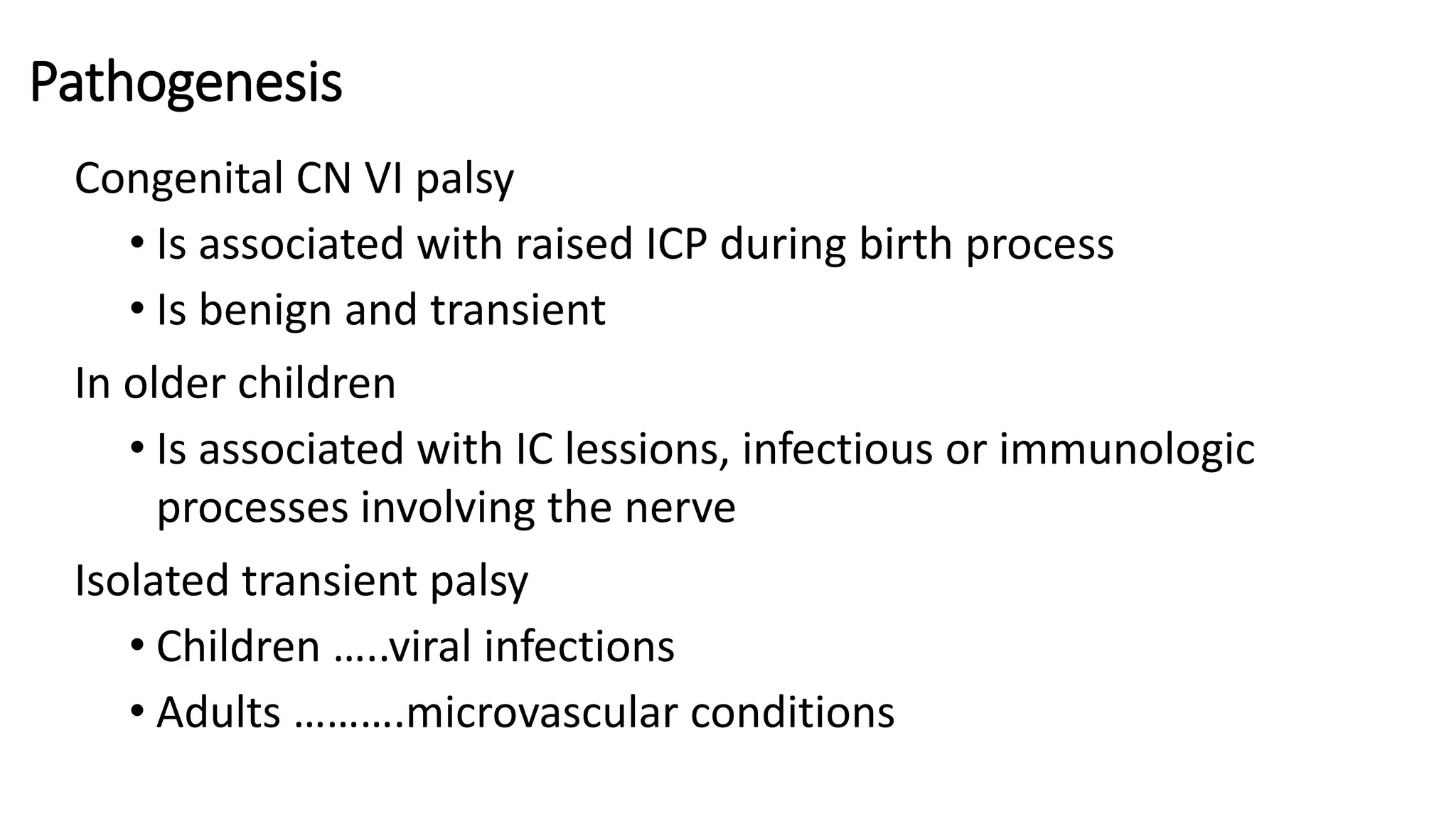 Pathogenesis

Congenital CN VI palsy

• Is associated with raised ICP during birth process

• Is benign and transient

In older children

• Is associated with IC lessions, infectious or immunologic processes involving the nerve

Isolated transient palsy

• Children …..viral infections

• Adults ……….microvascular conditions